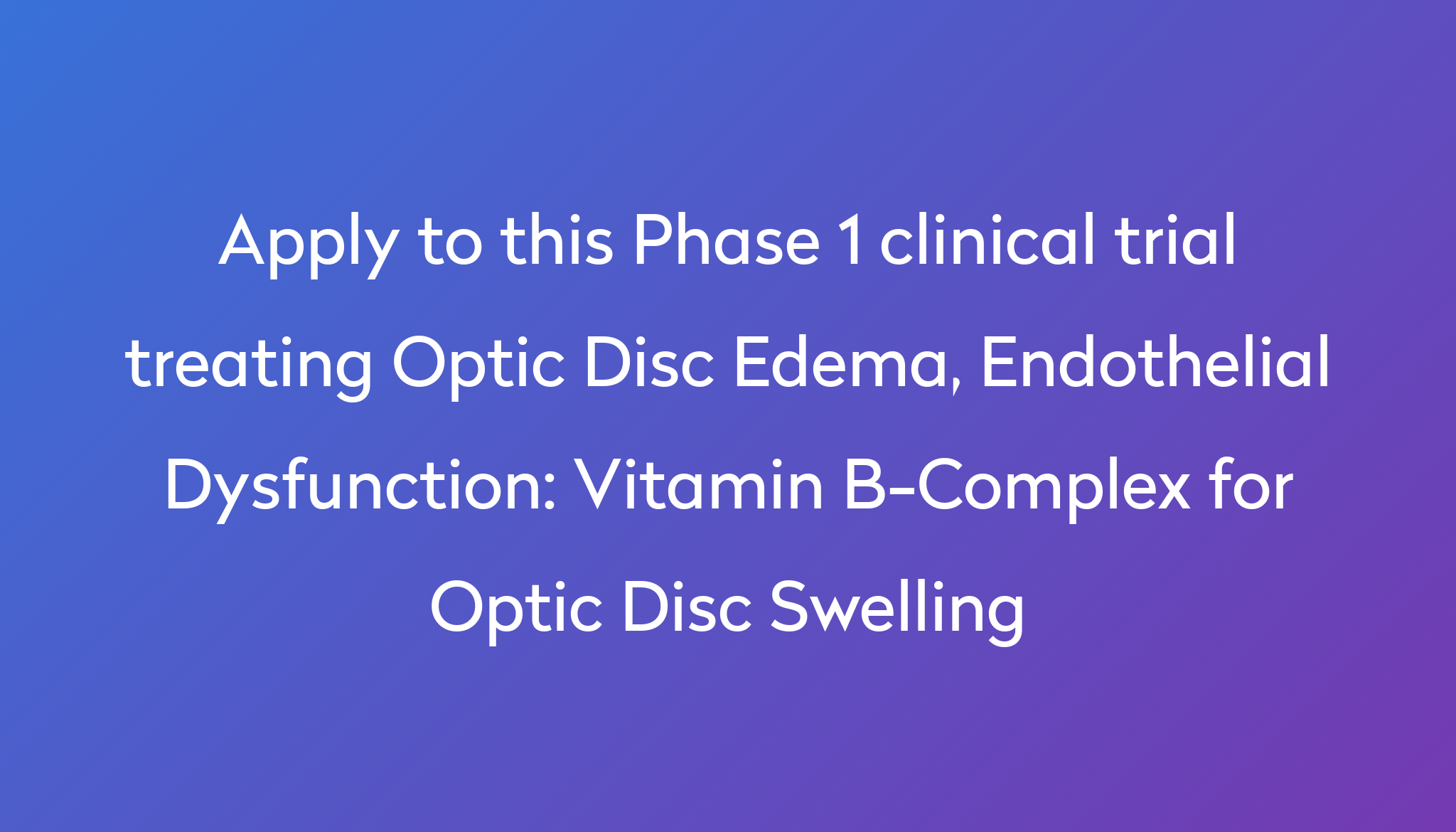 Apply to this Phase 1 clinical trial treating Optic Disc Edema, Endothelial Dysfunction: Vitamin B-Complex for Optic Disc Swelling